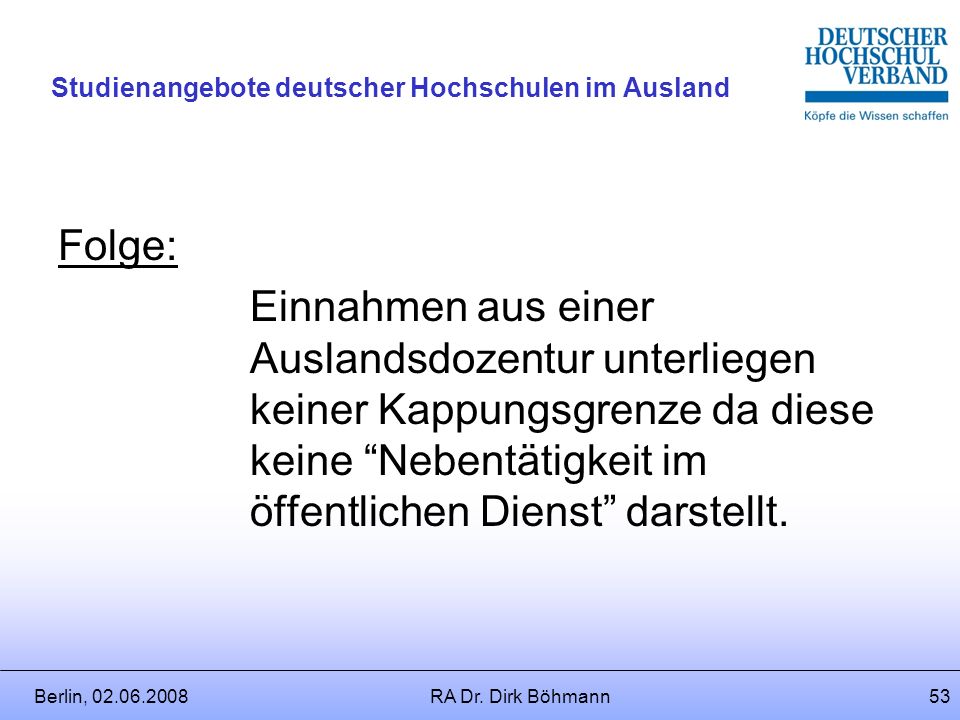 Studienangebote deutscher Hochschulen im Ausland

DEUTSCHER HOCHSCHUL VERBAND
Köpfe die Wissen schaffen

Folge:

Einnahmen aus einer Auslandsdozentur unterliegen keiner Kappungsgrenze da diese keine “Nebentätigkeit im öffentlichen Dienst” darstellt.

Berlin, 02.06.2008 RA Dr. Dirk Böhmann 53